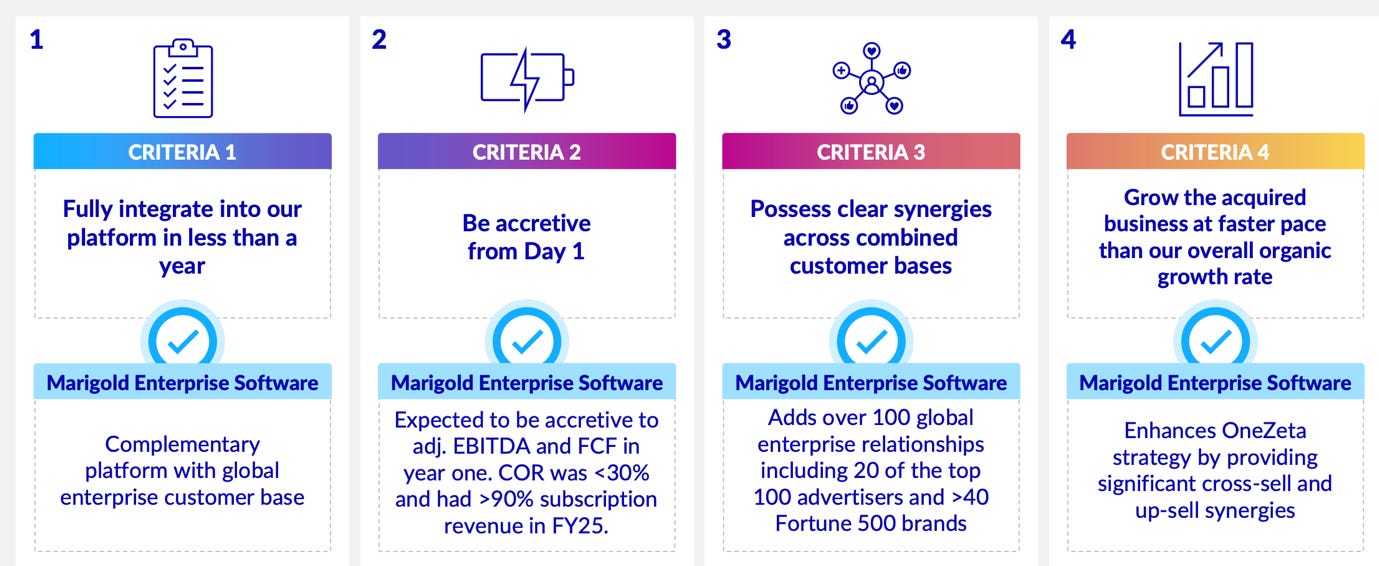 1

CRITERIA 1

Fully integrate into our platform in less than a year

Marigold Enterprise Software

Complementary platform with global enterprise customer base

2

CRITERIA 2

Be accretive from Day 1

Marigold Enterprise Software

Expected to be accretive to adj. EBITDA and FCF in year one. COR was <30% and had >90% subscription revenue in FY25.

3

CRITERIA 3

Possess clear synergies across combined customer bases

Marigold Enterprise Software

Adds over 100 global enterprise relationships including 20 of the top 100 advertisers and >40 Fortune 500 brands

4

CRITERIA 4

Grow the acquired business at faster pace than our overall organic growth rate

Marigold Enterprise Software

Enhances OneZeta strategy by providing significant cross-sell and up-sell synergies